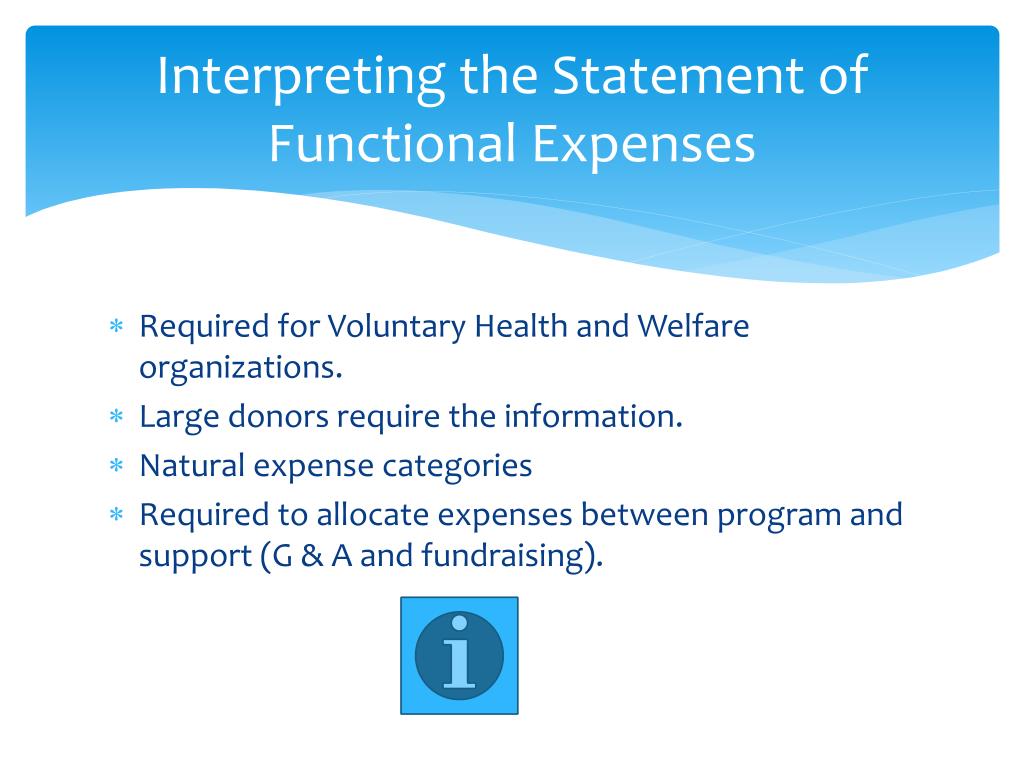 Interpreting the Statement of Functional Expenses

* Required for Voluntary Health and Welfare organizations.
* Large donors require the information.
* Natural expense categories
* Required to allocate expenses between program and support (G & A and fundraising).

i